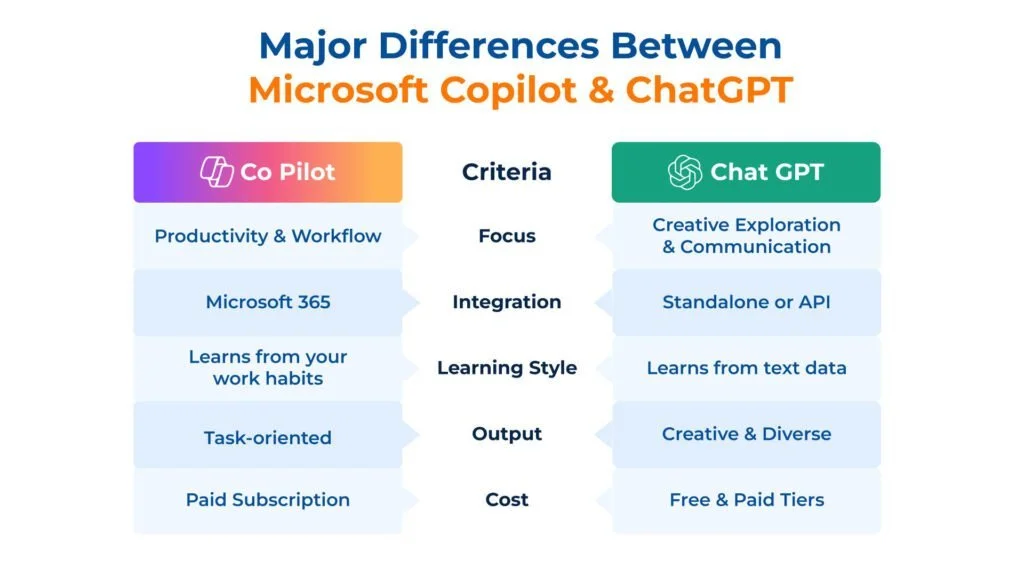 Major Differences Between
Microsoft Copilot & ChatGPT

| Co Pilot | Criteria | Chat GPT |
|---|---|---|
| Productivity & Workflow | Focus | Creative Exploration & Communication |
| Microsoft 365 | Integration | Standalone or API |
| Learns from your work habits | Learning Style | Learns from text data |
| Task-oriented | Output | Creative & Diverse |
| Paid Subscription | Cost | Free & Paid Tiers |